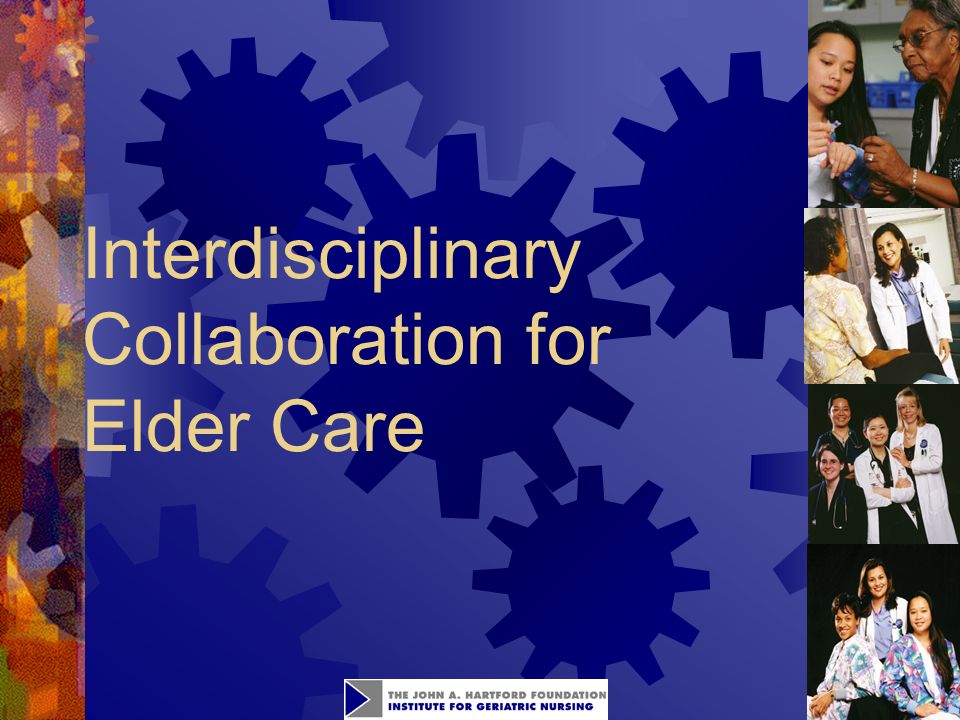 Interdisciplinary Collaboration for Elder Care

THE JOHN A. HARTFORD FOUNDATION
INSTITUTE FOR GERIATRIC NURSING